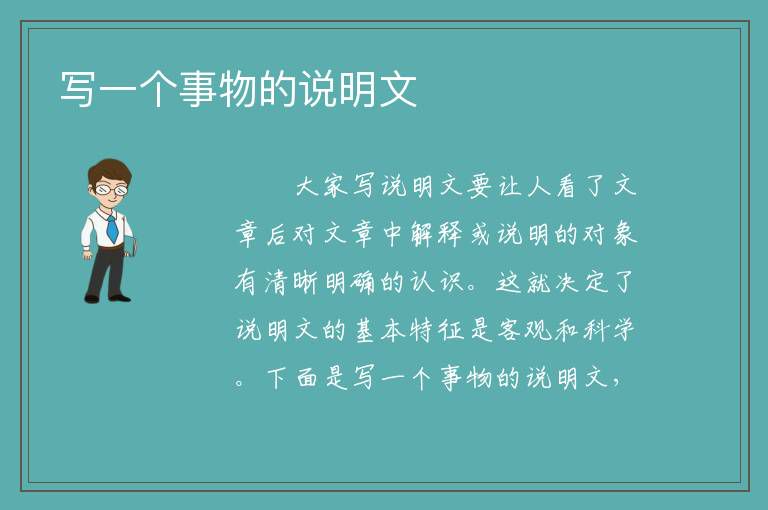 写一个事物的说明文

大家写说明文要让人看了文章后对文章中解释或说明的对象有清晰明确的认识。这就决定了说明文的基本特征是客观和科学。下面是写一个事物的说明文，